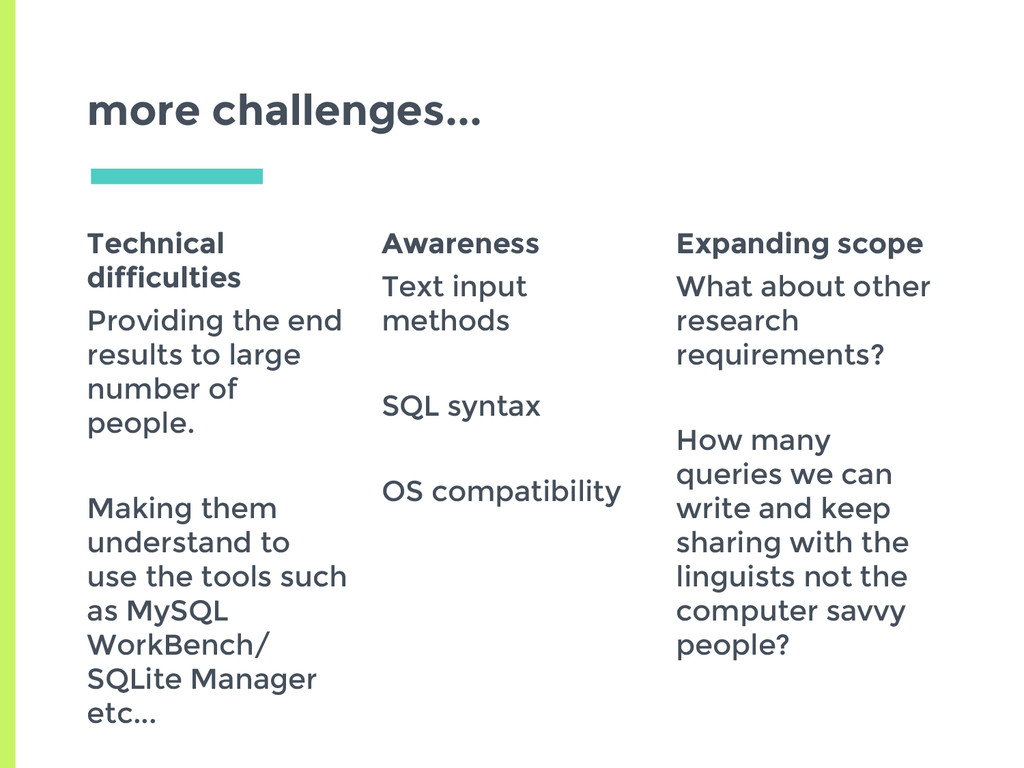 more challenges...

Technical difficulties

Providing the end results to large number of people.

Making them understand to use the tools such as MySQL WorkBench/ SQLite Manager etc...

Awareness

Text input methods

SQL syntax

OS compatibility

Expanding scope

What about other research requirements?

How many queries we can write and keep sharing with the linguists not the computer savvy people?